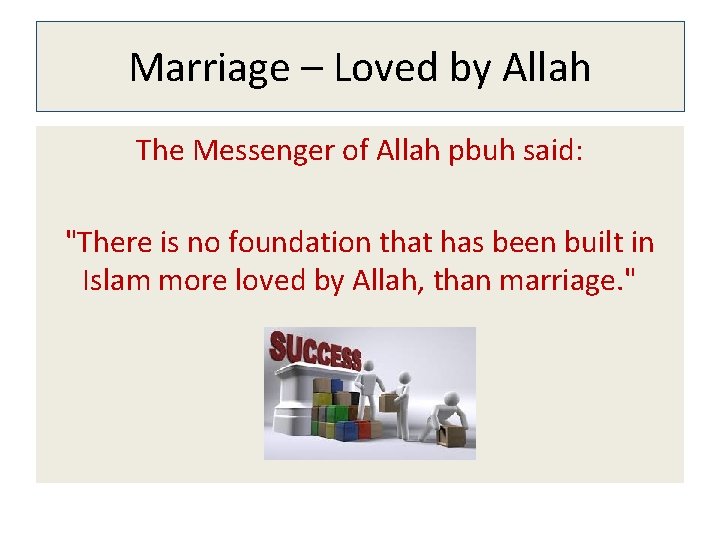 Marriage – Loved by Allah

The Messenger of Allah pbuh said:

"There is no foundation that has been built in Islam more loved by Allah, than marriage."

SUCCESS